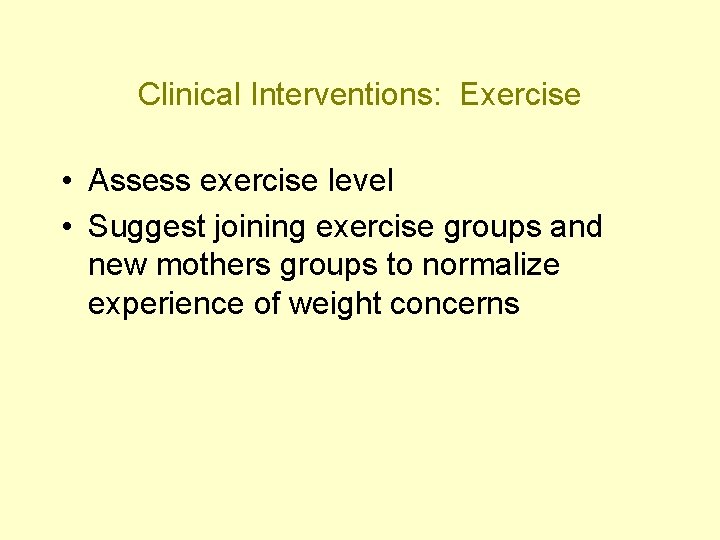 Clinical Interventions: Exercise

• Assess exercise level
• Suggest joining exercise groups and new mothers groups to normalize experience of weight concerns